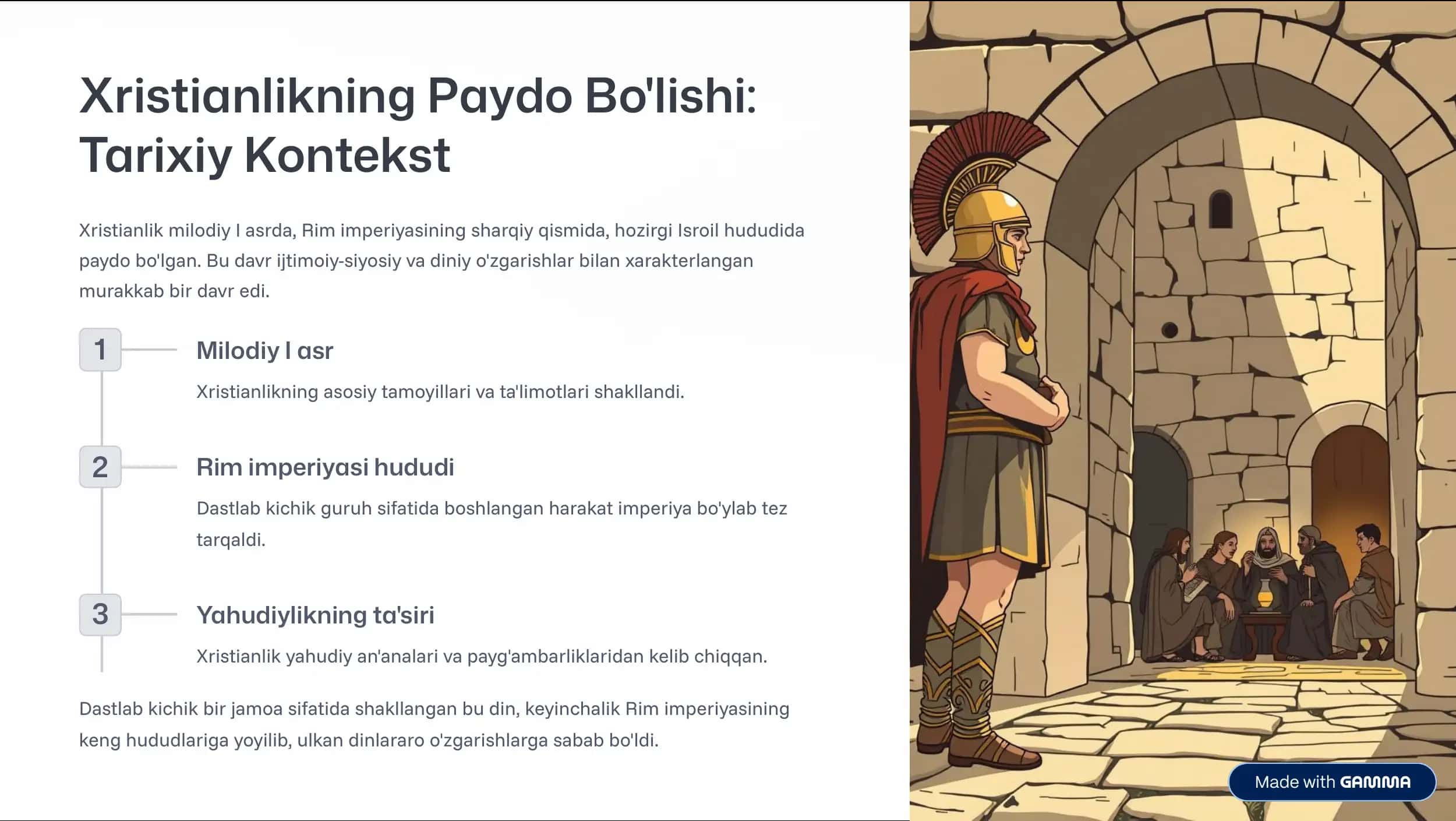 Xristianlikning Paydo Bo'lishi: Tarixiy Kontekst

Xristianlik milodiy I asrda, Rim imperiyasining sharqiy qismida, hozirgi Isroil hududida paydo bo'lgan. Bu davr ijtimoiy-siyosiy va diniy o'zgarishlar bilan xarakterlangan murakkab bir davr edi.

1

Milodiy I asr

Xristianlikning asosiy tamoyillari va ta'limotlari shakllandi.

2

Rim imperiyasi hududi

Dastlab kichik guruh sifatida boshlangan harakat imperiya bo'ylab tez tarqaldi.

3

Yahudiylikning ta'siri

Xristianlik yahudiy an'analari va payg'ambarliklaridan kelib chiqqan.

Dastlab kichik bir jamoa sifatida shakllangan bu din, keyinchalik Rim imperiyasining keng hududlariga yoyilib, ulkan dinlararo o'zgarishlarga sabab bo'ldi.

Made with GAMMA